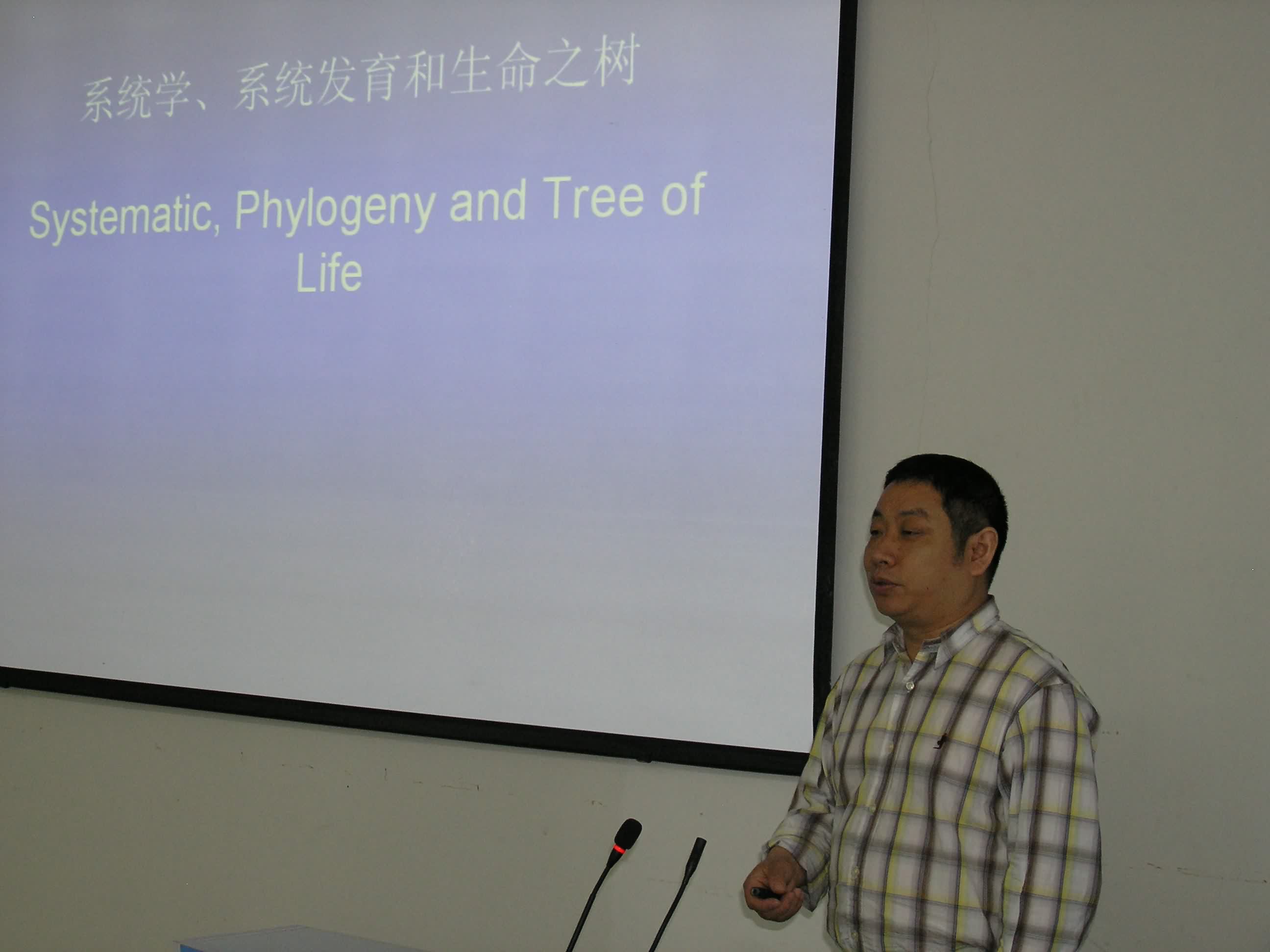 系统学、系统发育和生命之树

Systematic, Phylogeny and Tree of Life